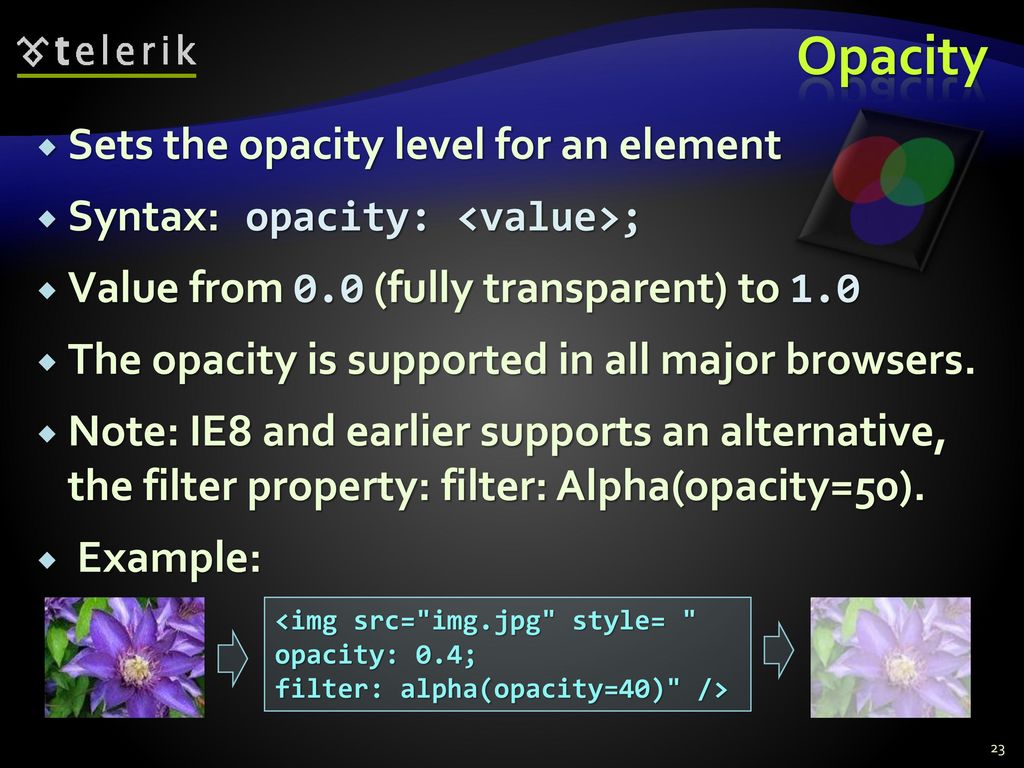 telerik

Opacity

Sets the opacity level for an element

Syntax: opacity: <value>;

Value from 0.0 (fully transparent) to 1.0

The opacity is supported in all major browsers.

Note: IE8 and earlier supports an alternative, the filter property: filter: Alpha(opacity=50).

Example:

<img src="img.jpg" style= "
opacity: 0.4;
filter: alpha(opacity=40)" />

23